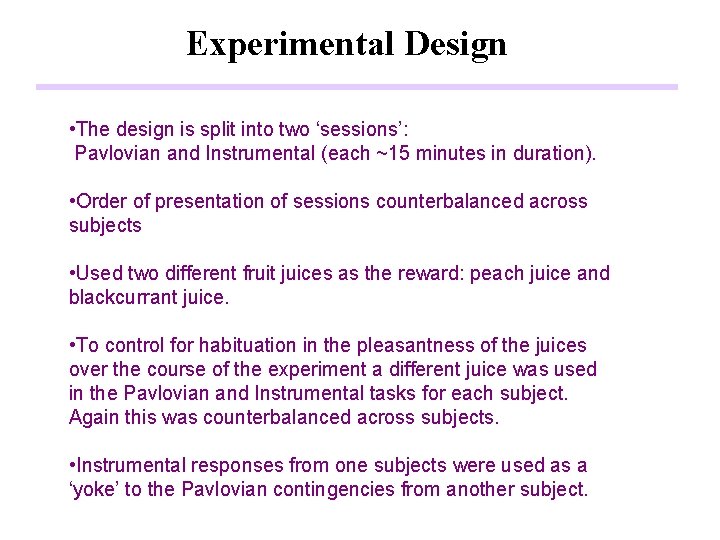 Experimental Design

•The design is split into two ‘sessions’: Pavlovian and Instrumental (each ~15 minutes in duration).

•Order of presentation of sessions counterbalanced across subjects

•Used two different fruit juices as the reward: peach juice and blackcurrant juice.

•To control for habituation in the pleasantness of the juices over the course of the experiment a different juice was used in the Pavlovian and Instrumental tasks for each subject. Again this was counterbalanced across subjects.

•Instrumental responses from one subjects were used as a ‘yoke’ to the Pavlovian contingencies from another subject.